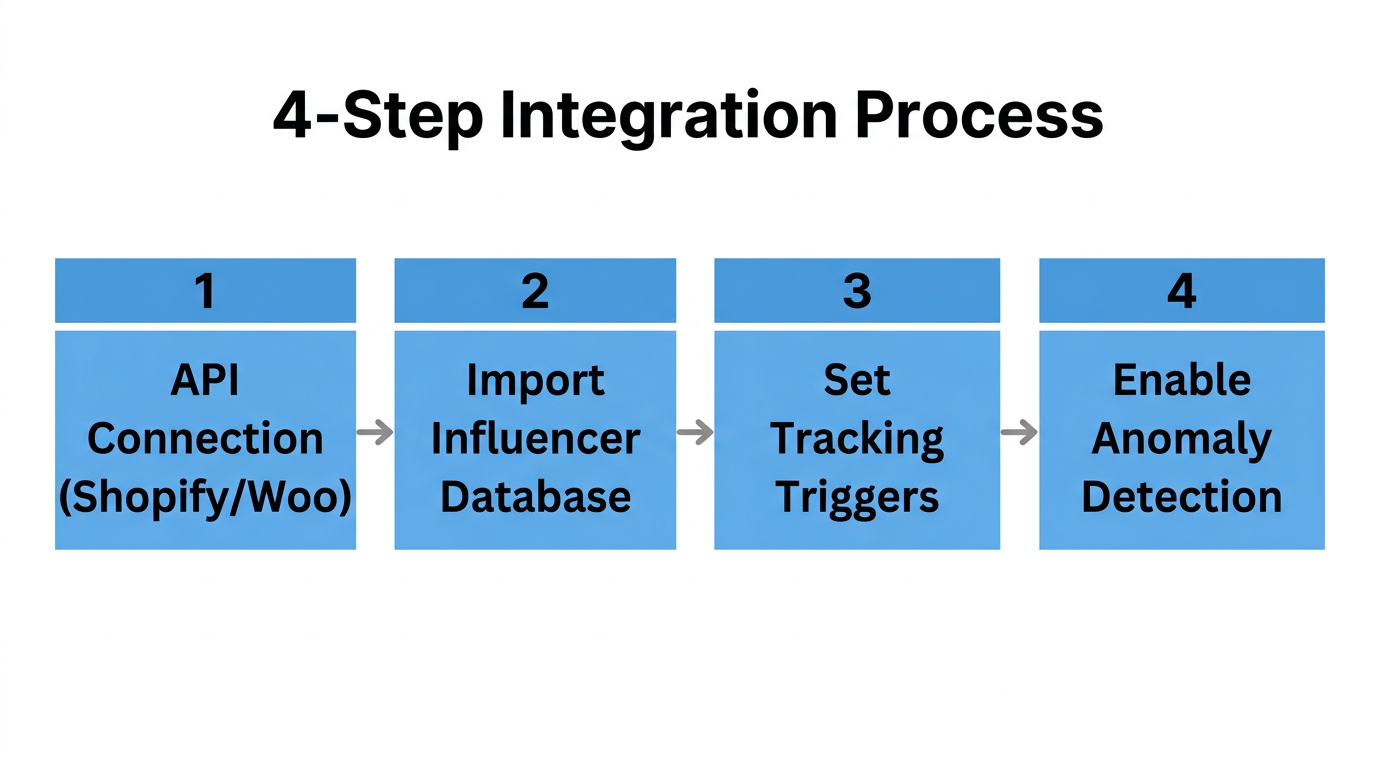 4-Step Integration Process

1

API Connection (Shopify/Woo)

2

Import Influencer Database

3

Set Tracking Triggers

4

Enable Anomaly Detection